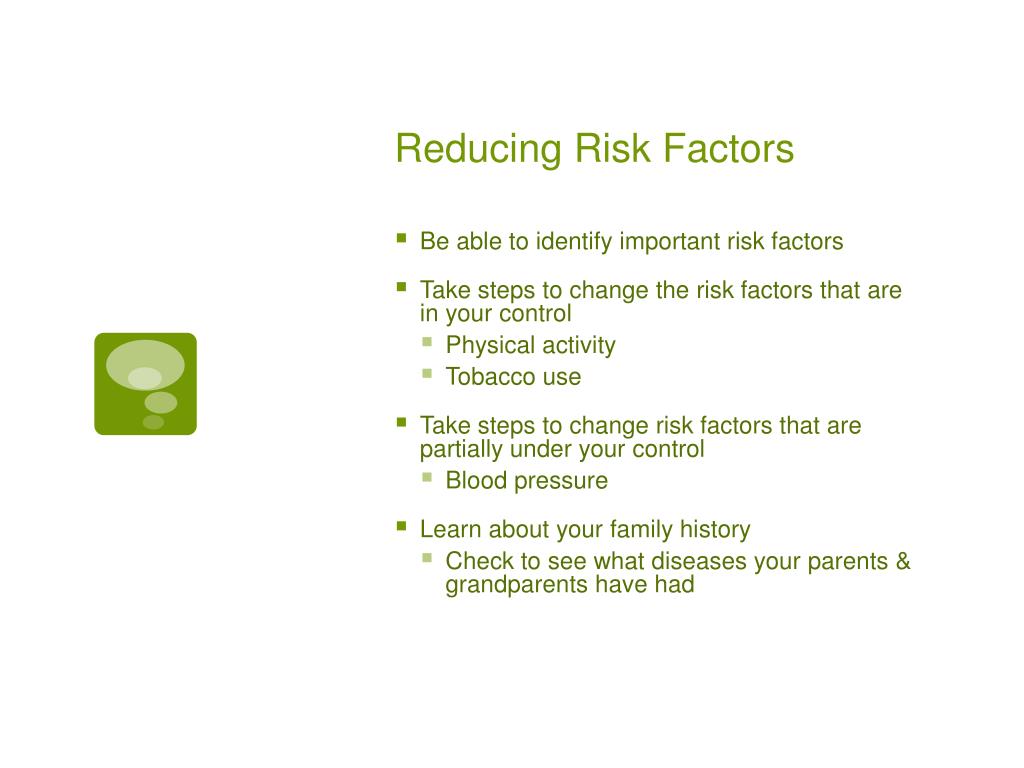 Reducing Risk Factors

- Be able to identify important risk factors
- Take steps to change the risk factors that are in your control
  - Physical activity
  - Tobacco use
- Take steps to change risk factors that are partially under your control
  - Blood pressure
- Learn about your family history
  - Check to see what diseases your parents & grandparents have had